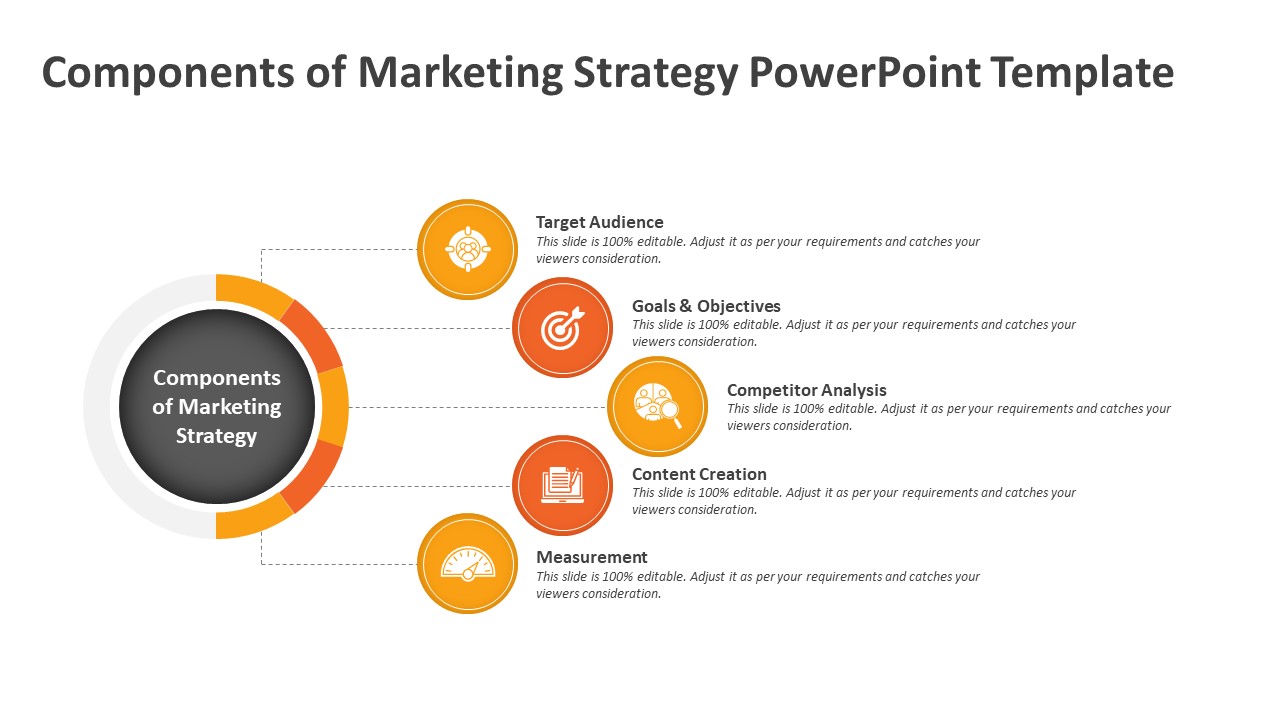 Components of Marketing Strategy PowerPoint Template

Components of Marketing Strategy

Target Audience
This slide is 100% editable. Adjust it as per your requirements and catches your viewers consideration.

Goals & Objectives
This slide is 100% editable. Adjust it as per your requirements and catches your viewers consideration.

Competitor Analysis
This slide is 100% editable. Adjust it as per your requirements and catches your viewers consideration.

Content Creation
This slide is 100% editable. Adjust it as per your requirements and catches your viewers consideration.

Measurement
This slide is 100% editable. Adjust it as per your requirements and catches your viewers consideration.